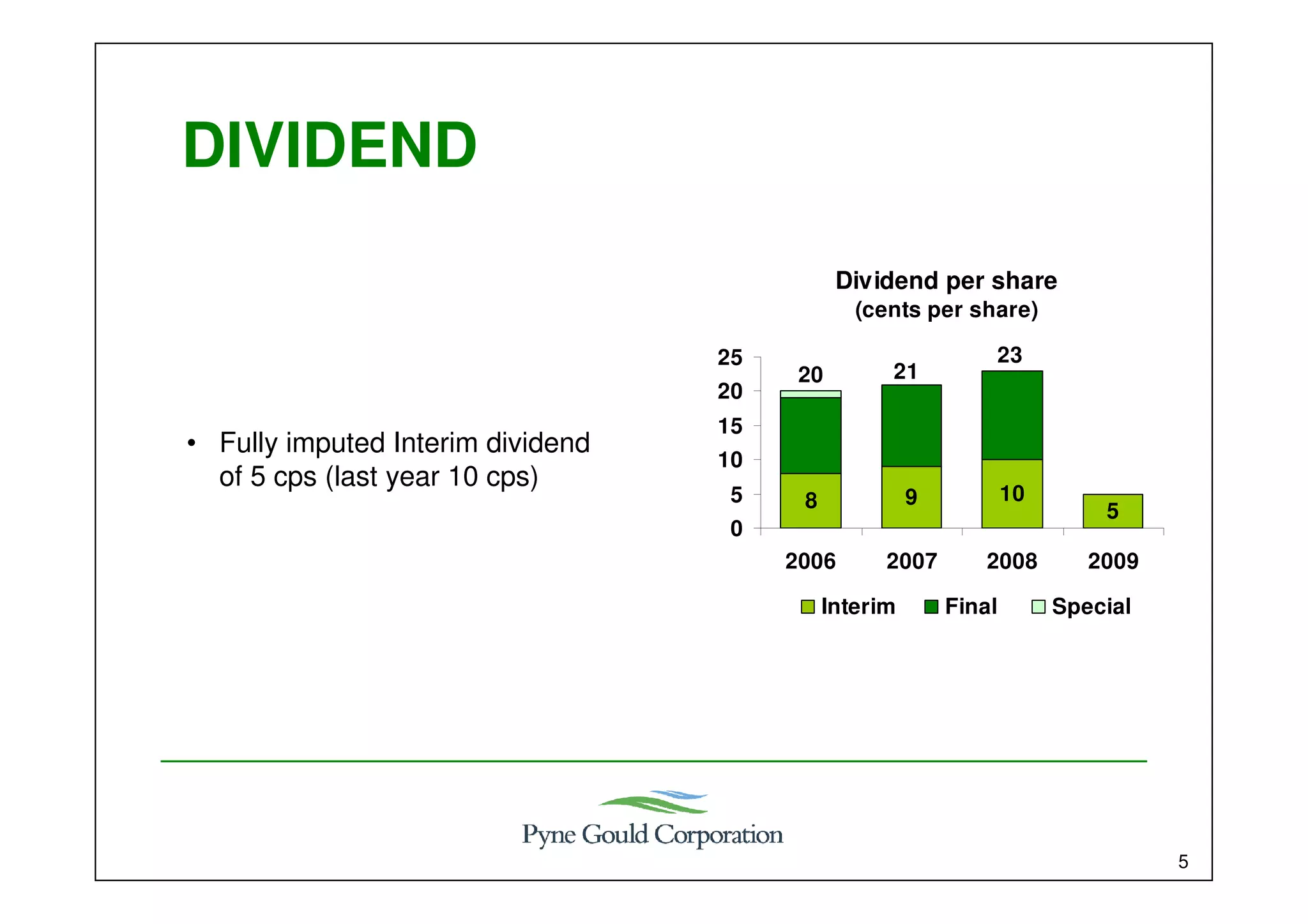 DIVIDEND

• Fully imputed Interim dividend of 5 cps (last year 10 cps)

Dividend per share
(cents per share)

25
20
15
10
5
0

20
21
23

8
9
10
5

2006
2007
2008
2009

Interim
Final
Special

Pyne Gould Corporation

5